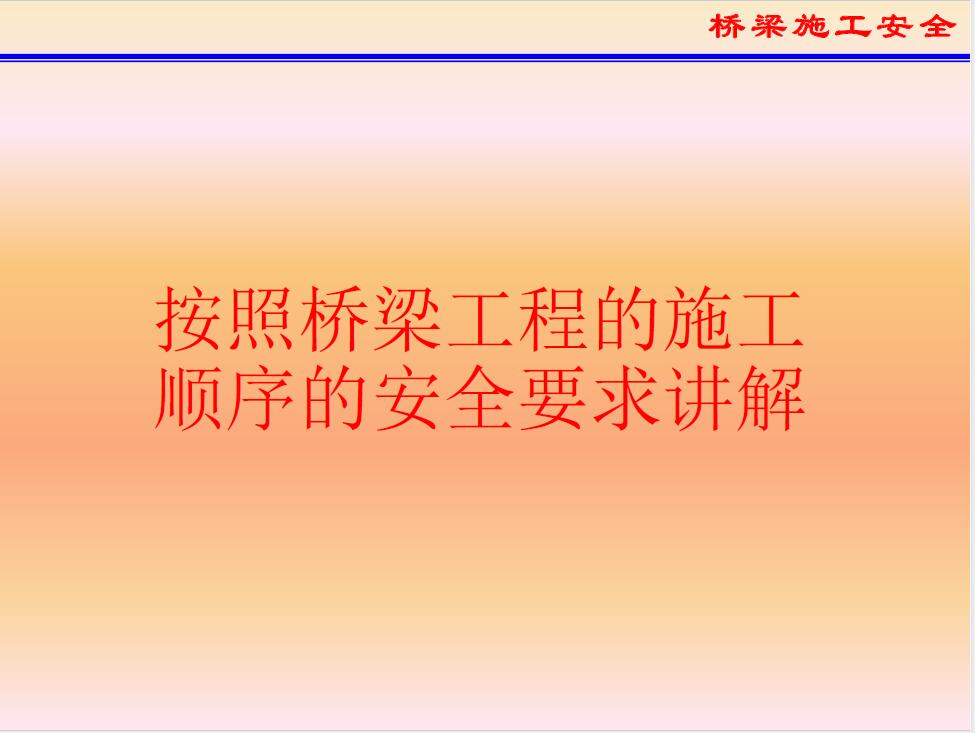 桥梁施工安全

按照桥梁工程的施工顺序的安全要求讲解